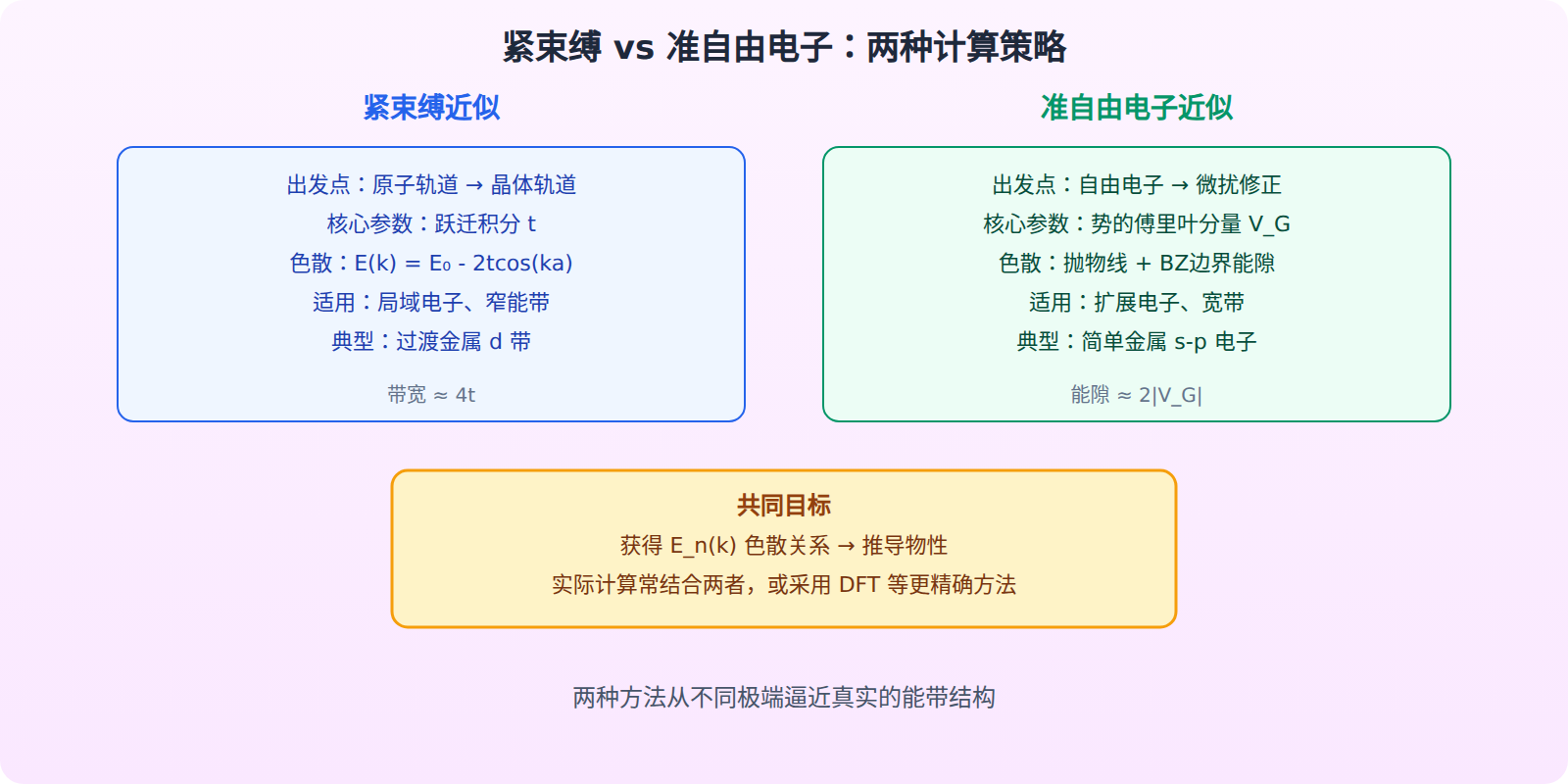 紧束缚 vs 准自由电子：两种计算策略

紧束缚近似

出发点：原子轨道 → 晶体轨道
核心参数：跃迁积分 t
色散：E(k) = E₀ - 2tcos(ka)
适用：局域电子、窄能带
典型：过渡金属 d 带

带宽 ≈ 4t

准自由电子近似

出发点：自由电子 → 微扰修正
核心参数：势的傅里叶分量 V_G
色散：抛物线 + BZ边界能隙
适用：扩展电子、宽带
典型：简单金属 s-p 电子

能隙 ≈ 2|V_G|

共同目标
获得 E_n(k) 色散关系 → 推导物性
实际计算常结合两者，或采用 DFT 等更精确方法

两种方法从不同极端逼近真实的能带结构